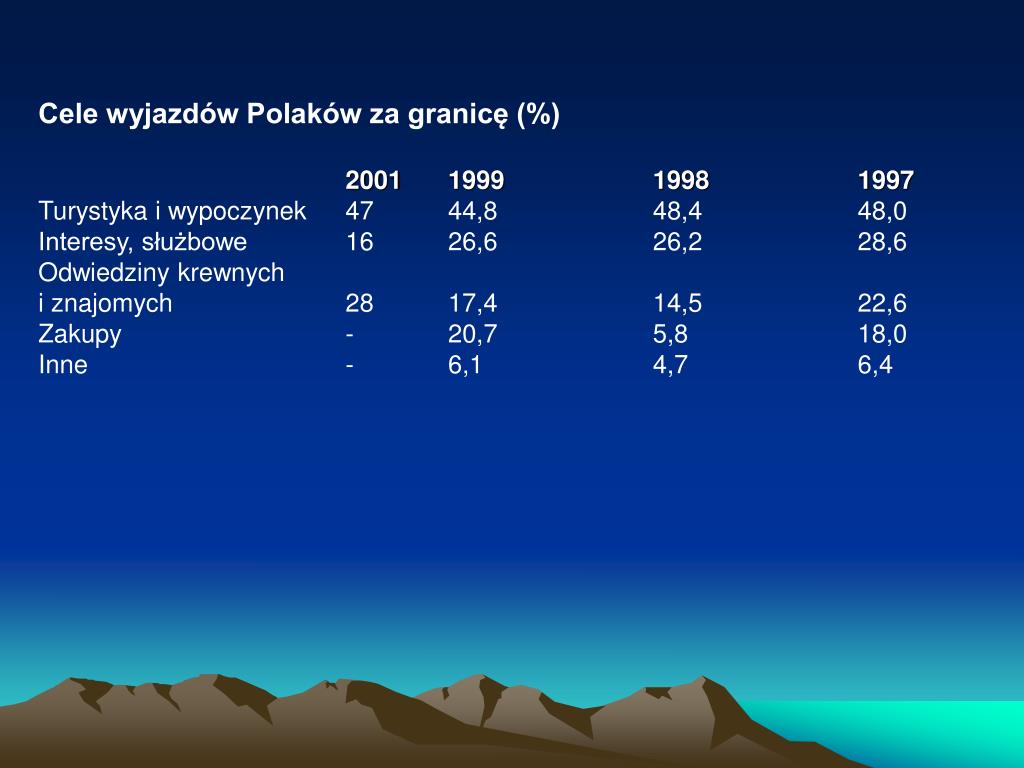 Cele wyjazdów Polaków za granicę (%)

| | 2001 | 1999 | 1998 | 1997 |
|---|---|---|---|---|
| Turystyka i wypoczynek | 47 | 44,8 | 48,4 | 48,0 |
| Interesy, służbowe | 16 | 26,6 | 26,2 | 28,6 |
| Odwiedziny krewnych i znajomych | 28 | 17,4 | 14,5 | 22,6 |
| Zakupy | - | 20,7 | 5,8 | 18,0 |
| Inne | - | 6,1 | 4,7 | 6,4 |